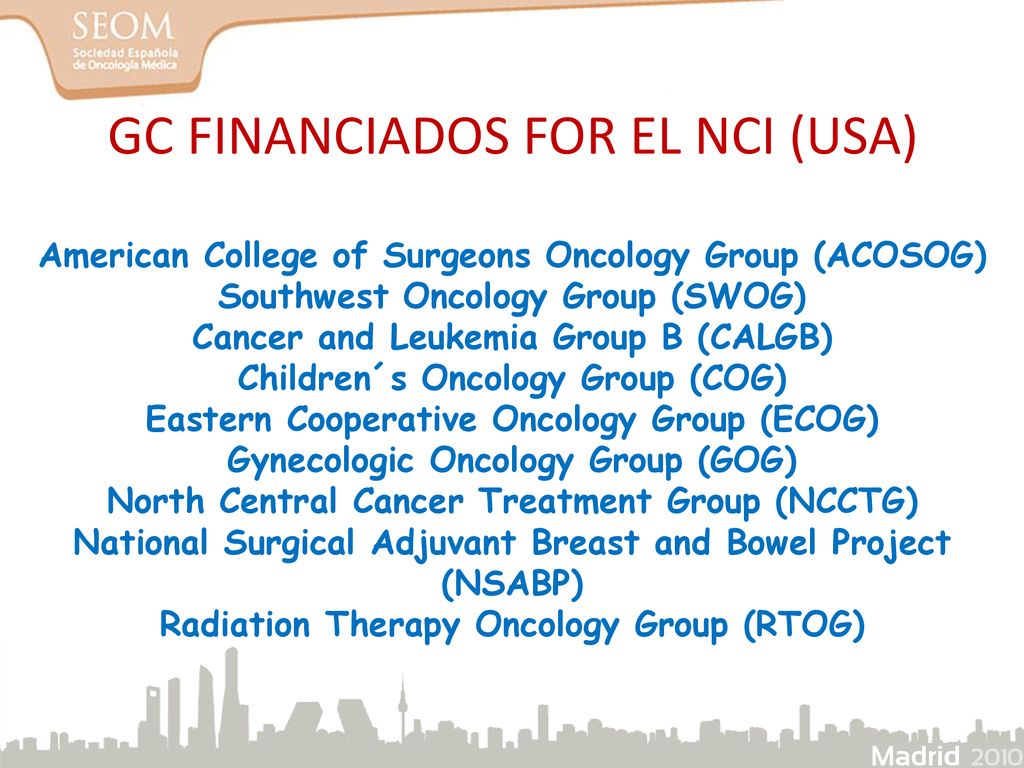 SEOM
Sociedad Española de Oncología Médica

GC FINANCIADOS FOR EL NCI (USA)

American College of Surgeons Oncology Group (ACOSOG)
Southwest Oncology Group (SWOG)
Cancer and Leukemia Group B (CALGB)
Children´s Oncology Group (COG)
Eastern Cooperative Oncology Group (ECOG)
Gynecologic Oncology Group (GOG)
North Central Cancer Treatment Group (NCCTG)
National Surgical Adjuvant Breast and Bowel Project (NSABP)
Radiation Therapy Oncology Group (RTOG)

Madrid 2010